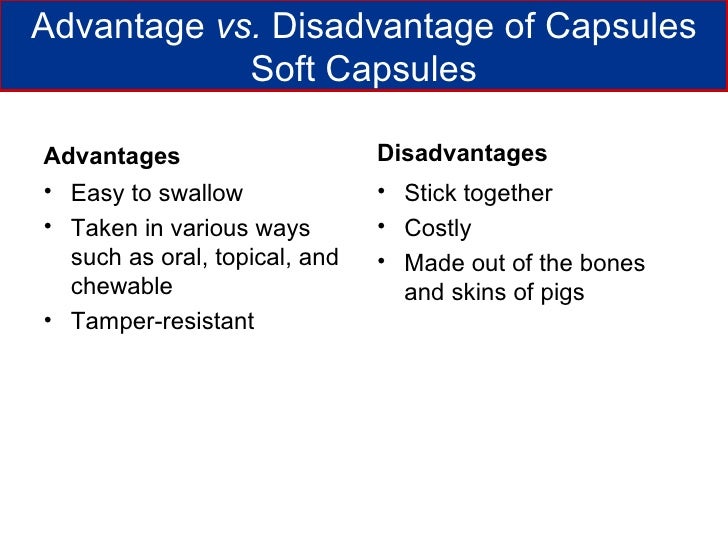 Advantage vs. Disadvantage of Capsules
Soft Capsules

Advantages
• Easy to swallow
• Taken in various ways such as oral, topical, and chewable
• Tamper-resistant

Disadvantages
• Stick together
• Costly
• Made out of the bones and skins of pigs